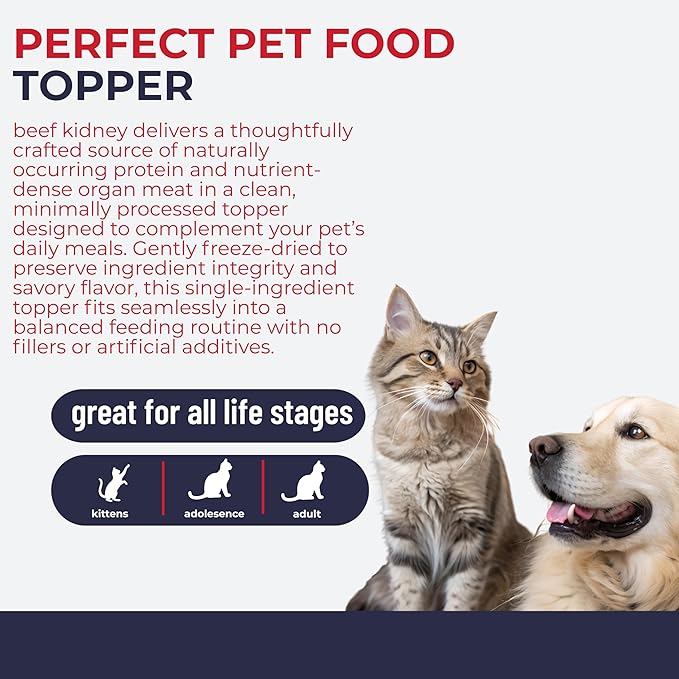 PERFECT PET FOOD
TOPPER

beef kidney delivers a thoughtfully crafted source of naturally occurring protein and nutrient-dense organ meat in a clean, minimally processed topper designed to complement your pet's daily meals. Gently freeze-dried to preserve ingredient integrity and savory flavor, this single-ingredient topper fits seamlessly into a balanced feeding routine with no fillers or artificial additives.

great for all life stages

kittens

adolesence

adult